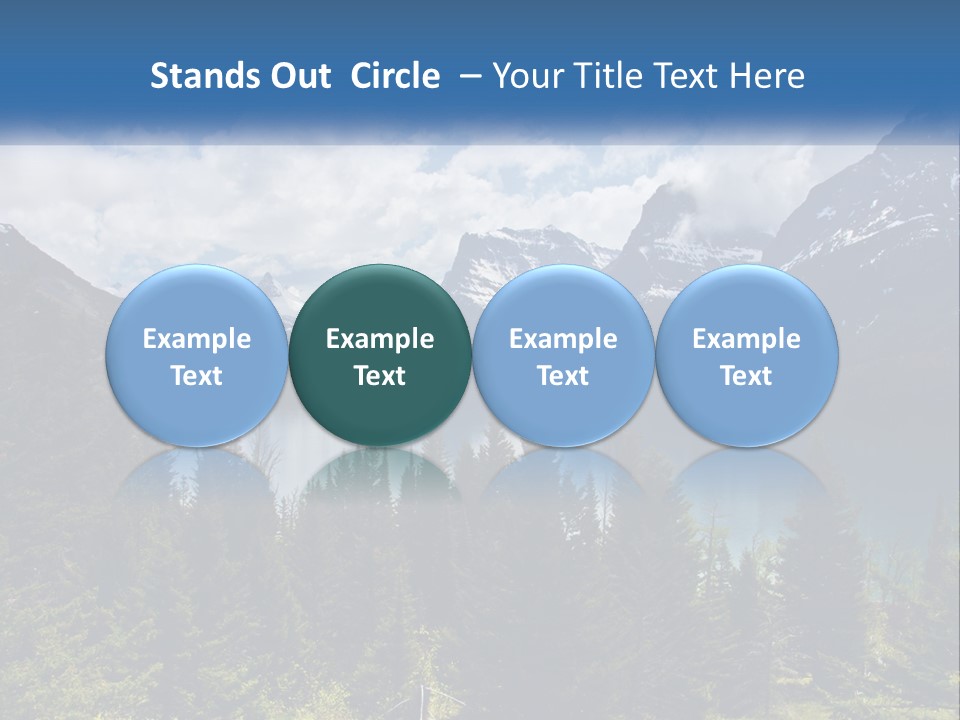 Stands Out Circle – Your Title Text Here

Example Text

Example Text

Example Text

Example Text